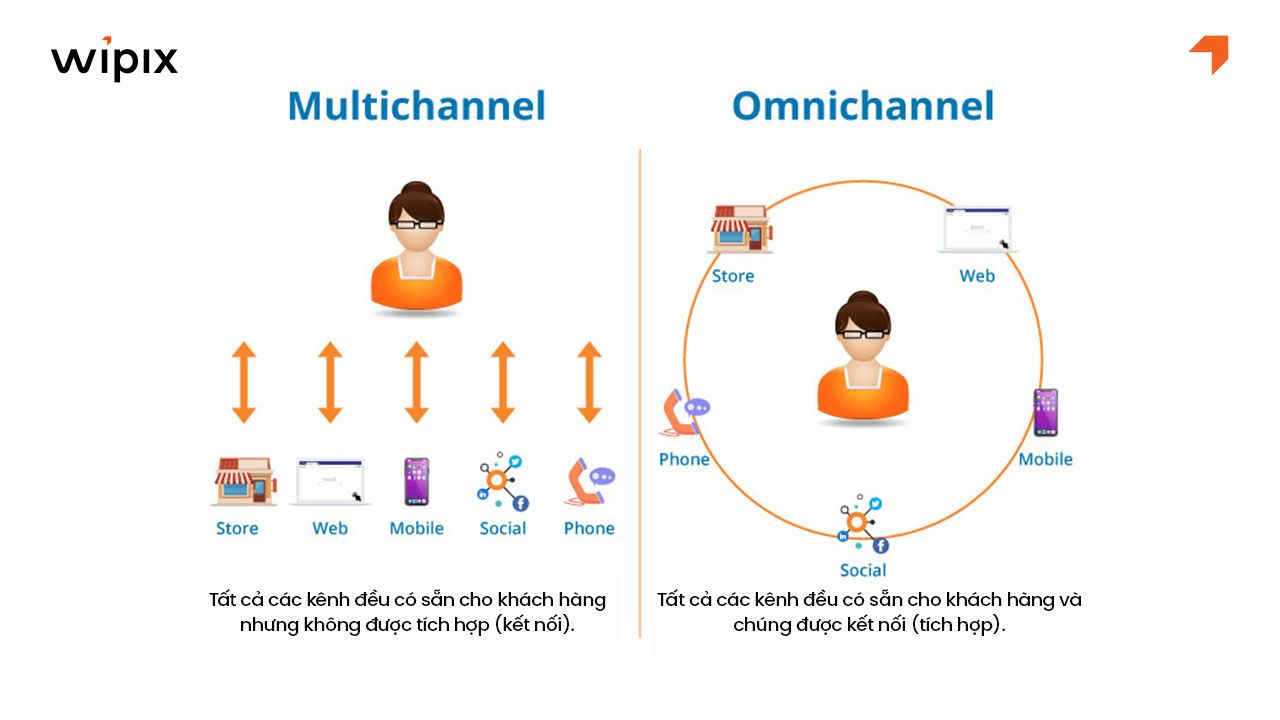 wipix

Multichannel

Store Web Mobile Social Phone

Tất cả các kênh đều có sẵn cho khách hàng nhưng không được tích hợp (kết nối).

Omnichannel

Store
Web
Phone
Mobile
Social

Tất cả các kênh đều có sẵn cho khách hàng và chúng được kết nối (tích hợp).